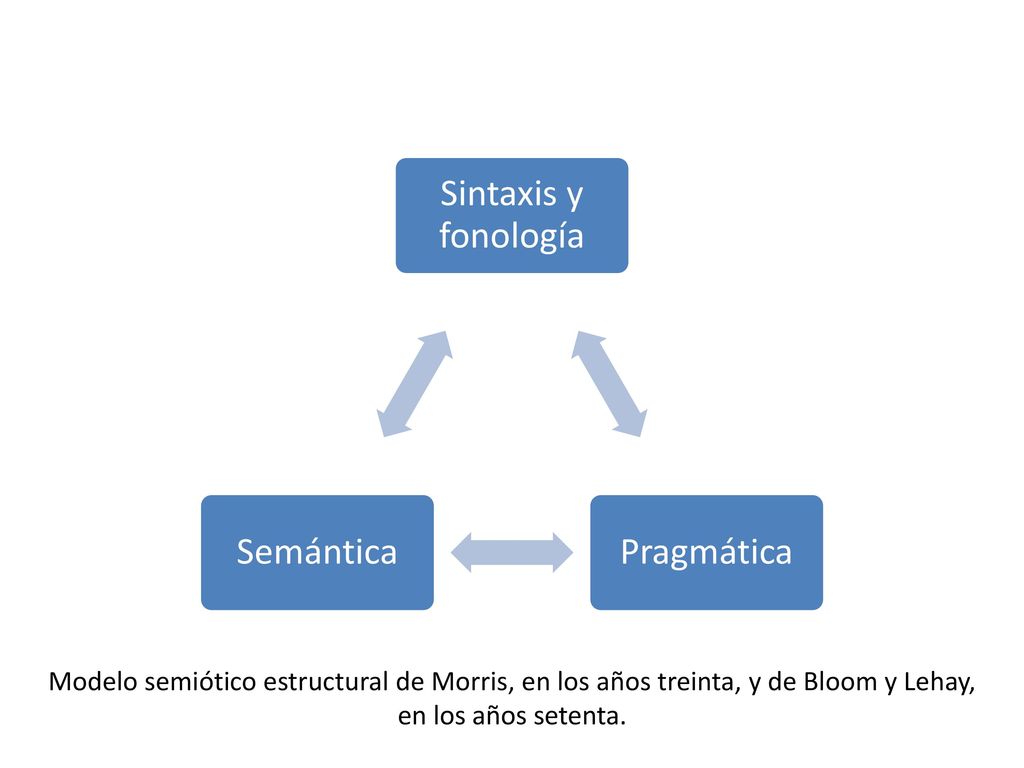 Sintaxis y fonología

Semántica

Pragmática

Modelo semiótico estructural de Morris, en los años treinta, y de Bloom y Lehay, en los años setenta.